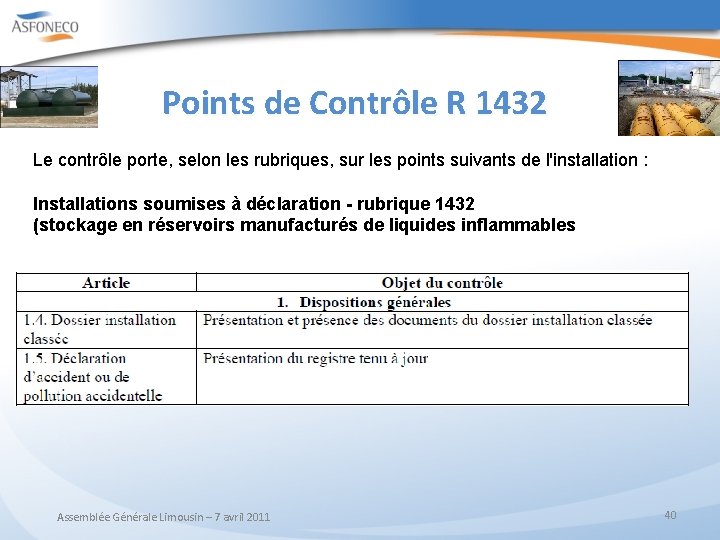 ASFONECO

Points de Contrôle R 1432

Le contrôle porte, selon les rubriques, sur les points suivants de l'installation :

Installations soumises à déclaration - rubrique 1432
(stockage en réservoirs manufacturés de liquides inflammables

| Article | Objet du contrôle |
|---|---|
| 1. Dispositions générales | |
| 1.4. Dossier installation classée | Présentation et présence des documents du dossier installation classée |
| 1.5. Déclaration d'accident ou de pollution accidentelle | Présentation du registre tenu à jour |

Assemblée Générale Limousin – 7 avril 2011

40